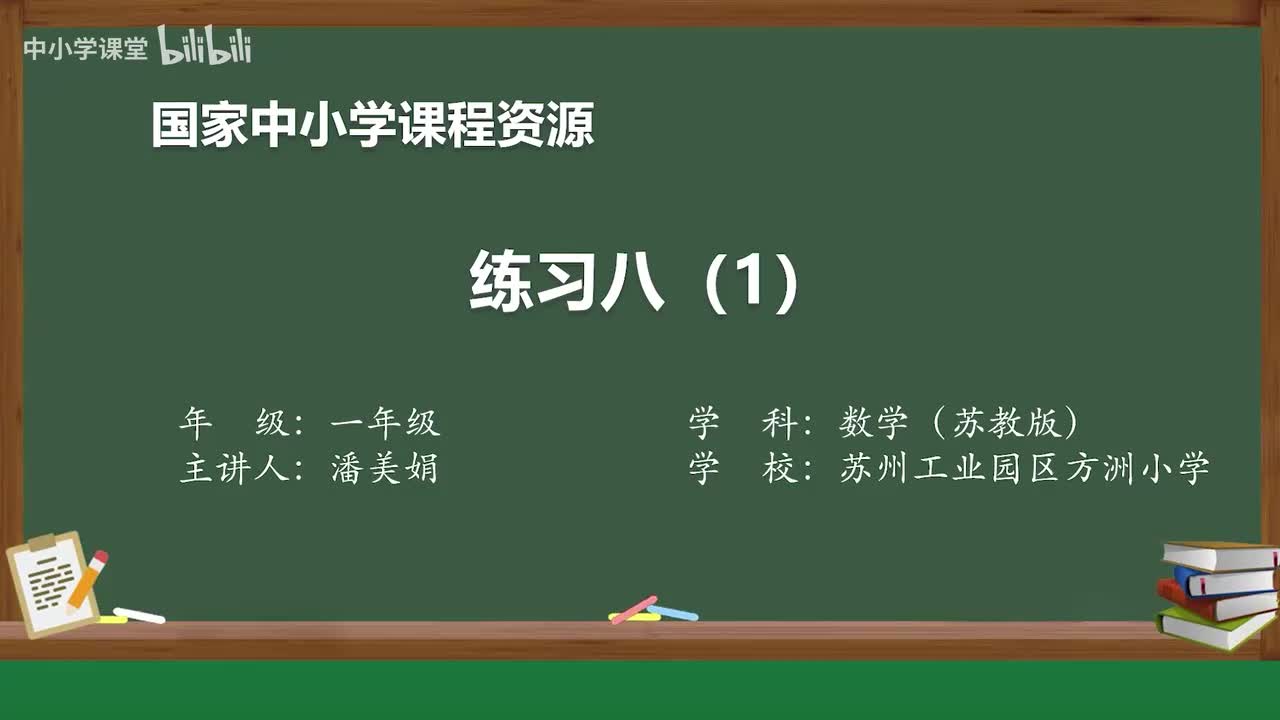 中小学课堂 bilibili

国家中小学课程资源

练习八（1）

年　级：一年级
主讲人：潘美娟

学　科：数学（苏教版）
学　校：苏州工业园区方洲小学